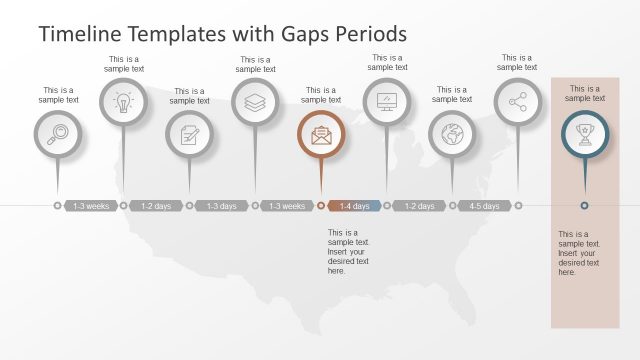 Timeline Templates with Gaps Periods

This is a sample text

This is a sample text

This is a sample text

This is a sample text

This is a sample text

This is a sample text

This is a sample text

This is a sample text

This is a sample text

1-3 weeks

1-2 days

1-3 days

1-3 weeks

1-4 days

1-2 days

4-5 days

This is a sample text. Insert your desired text here.

This is a sample text. Insert your desired text here.